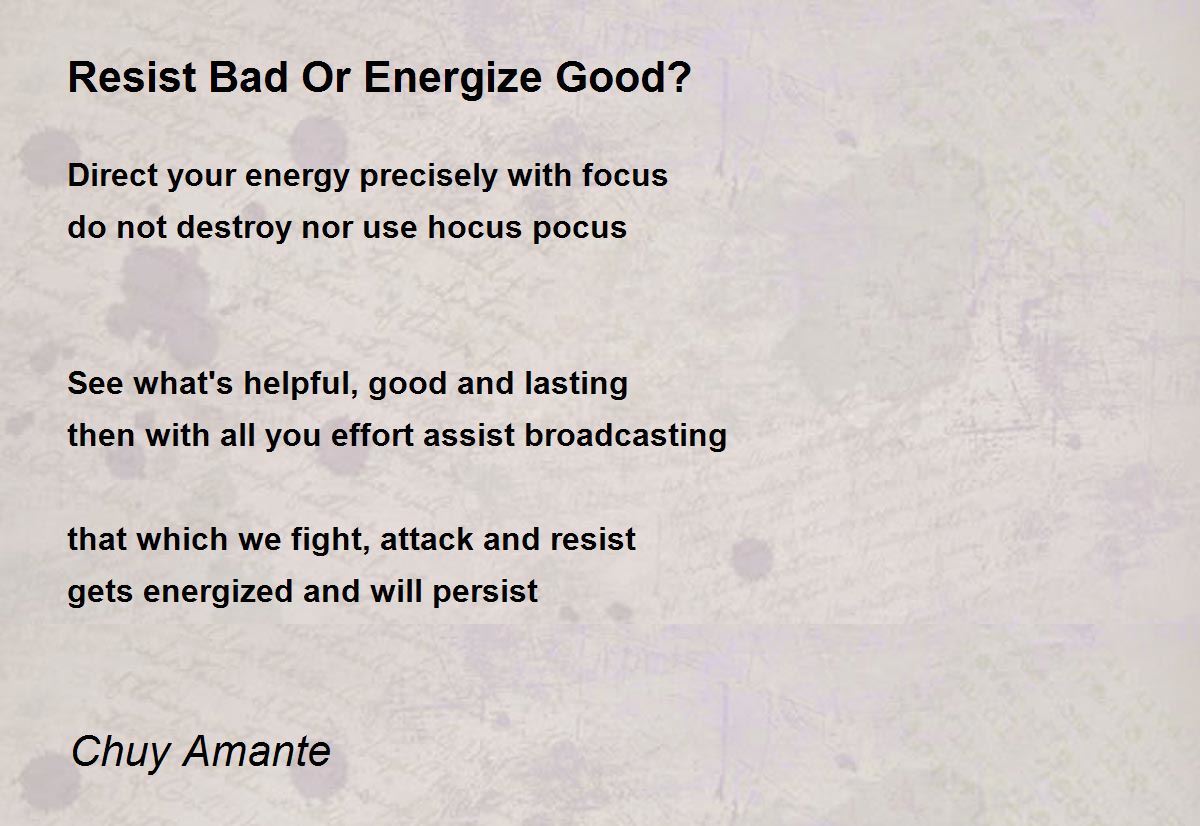 Resist Bad Or Energize Good?

Direct your energy precisely with focus
do not destroy nor use hocus pocus

See what's helpful, good and lasting
then with all you effort assist broadcasting

that which we fight, attack and resist
gets energized and will persist

Chuy Amante